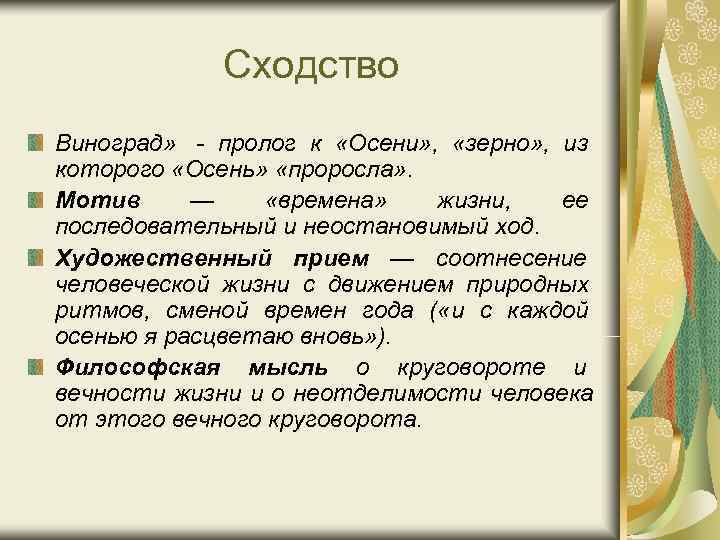 Сходство

Виноград» - пролог к «Осени», «зерно», из которого «Осень» «проросла».

Мотив — «времена» жизни, ее последовательный и неостановимый ход.

Художественный прием — соотнесение человеческой жизни с движением природных ритмов, сменой времен года («и с каждой осенью я расцветаю вновь»).

Философская мысль о круговороте и вечности жизни и о неотделимости человека от этого вечного круговорота.